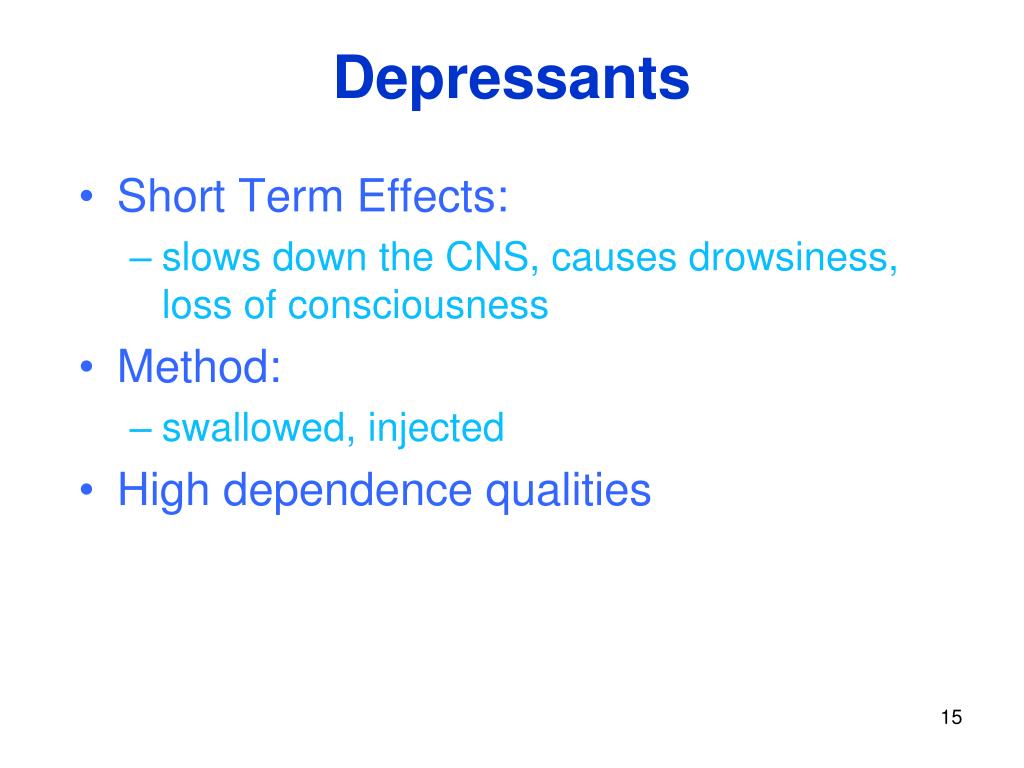 Depressants

• Short Term Effects:
  – slows down the CNS, causes drowsiness, loss of consciousness
• Method:
  – swallowed, injected
• High dependence qualities

15